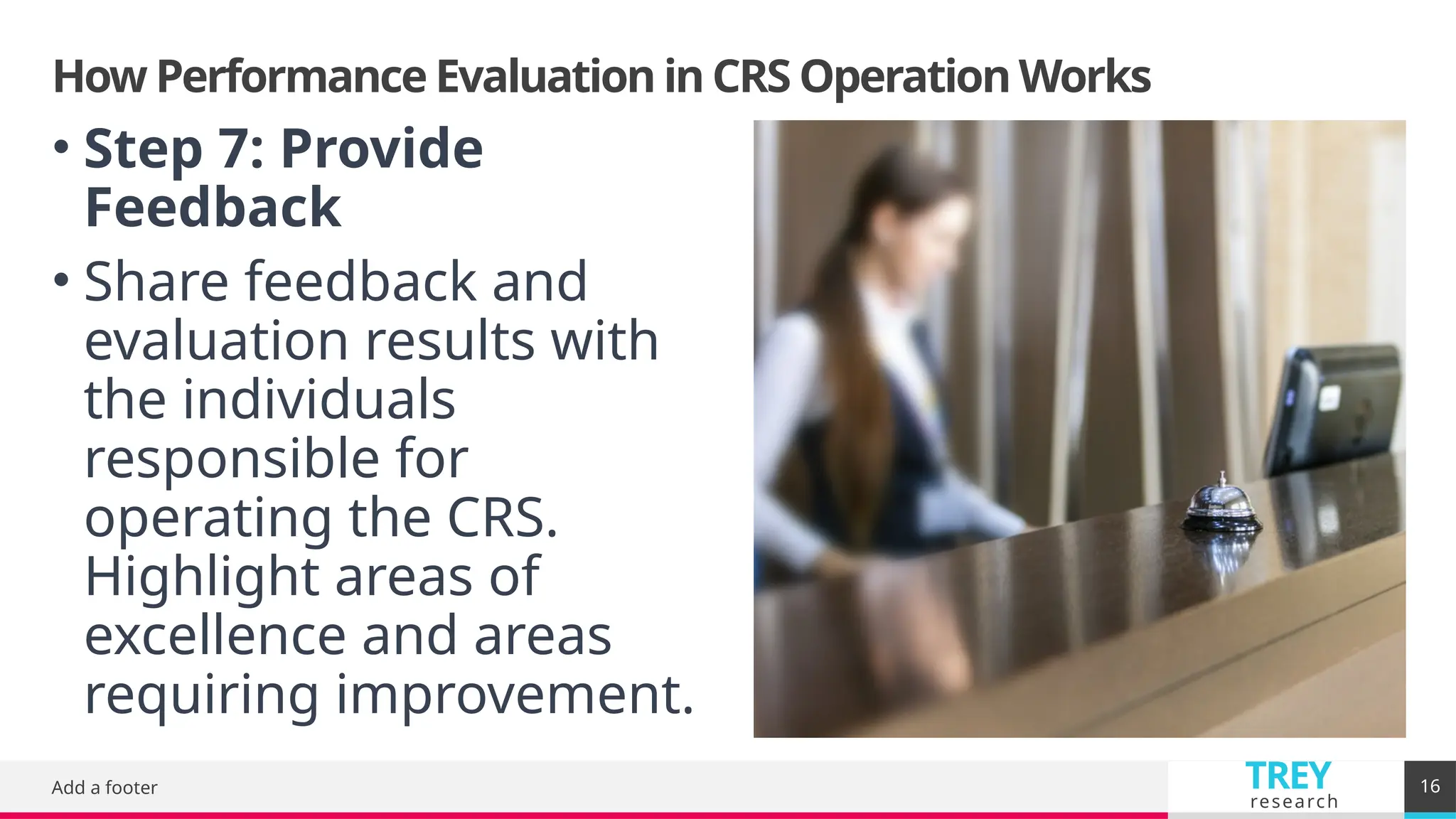 How Performance Evaluation in CRS Operation Works

• Step 7: Provide Feedback

• Share feedback and evaluation results with the individuals responsible for operating the CRS. Highlight areas of excellence and areas requiring improvement.

Add a footer

TREY
research

16